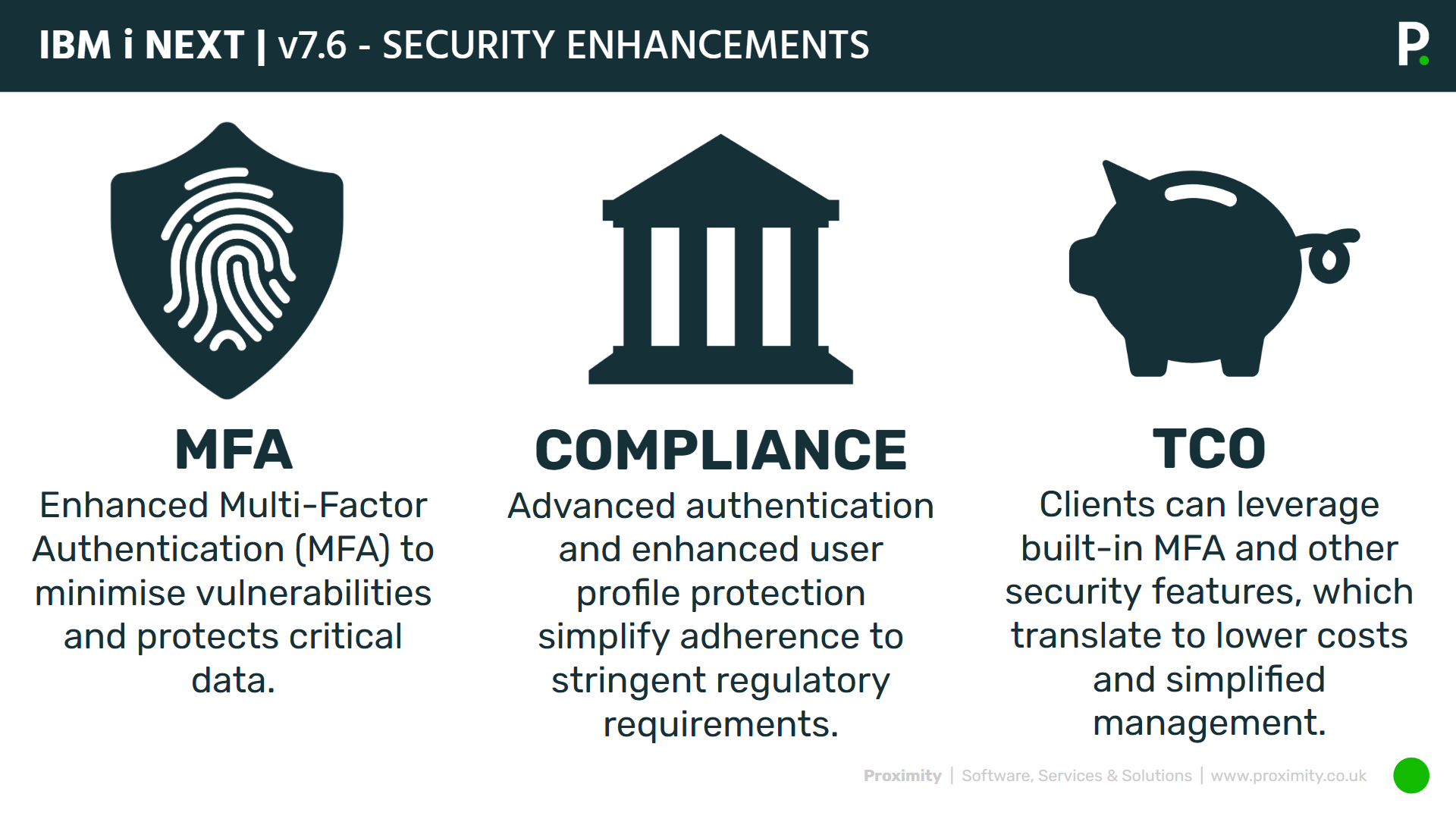 IBM i NEXT | v7.6 - SECURITY ENHANCEMENTS

P.

MFA

Enhanced Multi-Factor Authentication (MFA) to minimise vulnerabilities and protects critical data.

COMPLIANCE

Advanced authentication and enhanced user profile protection simplify adherence to stringent regulatory requirements.

TCO

Clients can leverage built-in MFA and other security features, which translate to lower costs and simplified management.

Proximity | Software, Services & Solutions | www.proximity.co.uk